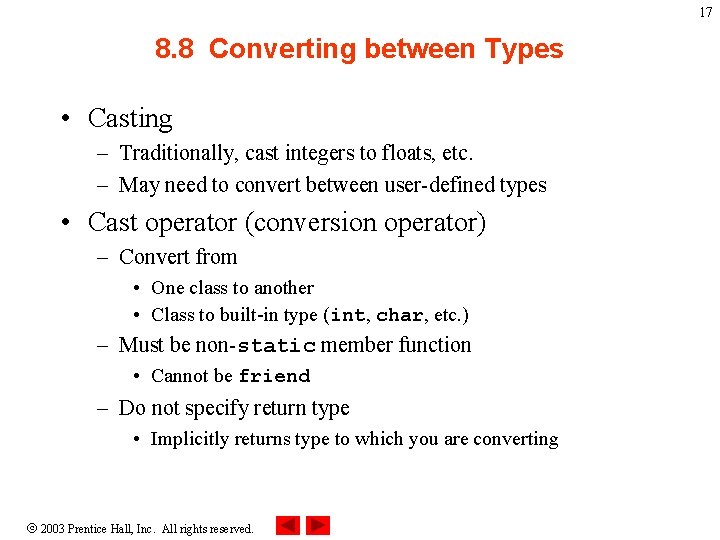 17

8.8 Converting between Types

• Casting
– Traditionally, cast integers to floats, etc.
– May need to convert between user-defined types

• Cast operator (conversion operator)
– Convert from
• One class to another
• Class to built-in type (int, char, etc.)
– Must be non-static member function
• Cannot be friend
– Do not specify return type
• Implicitly returns type to which you are converting

© 2003 Prentice Hall, Inc. All rights reserved.